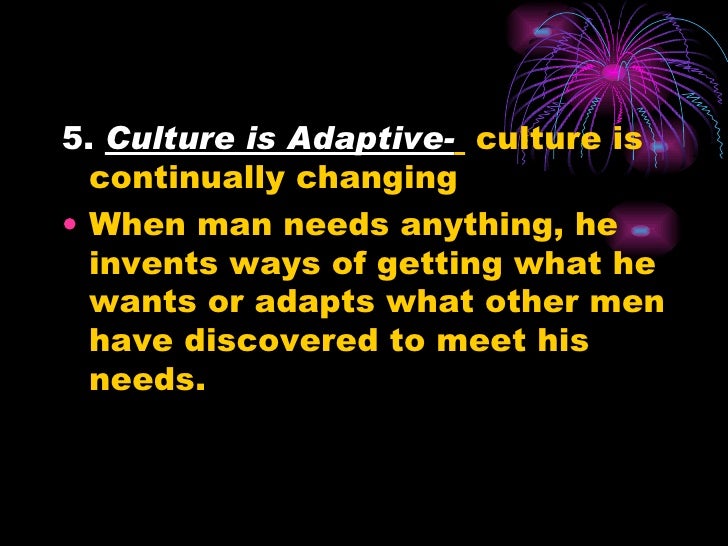 5. Culture is Adaptive- culture is continually changing

• When man needs anything, he invents ways of getting what he wants or adapts what other men have discovered to meet his needs.